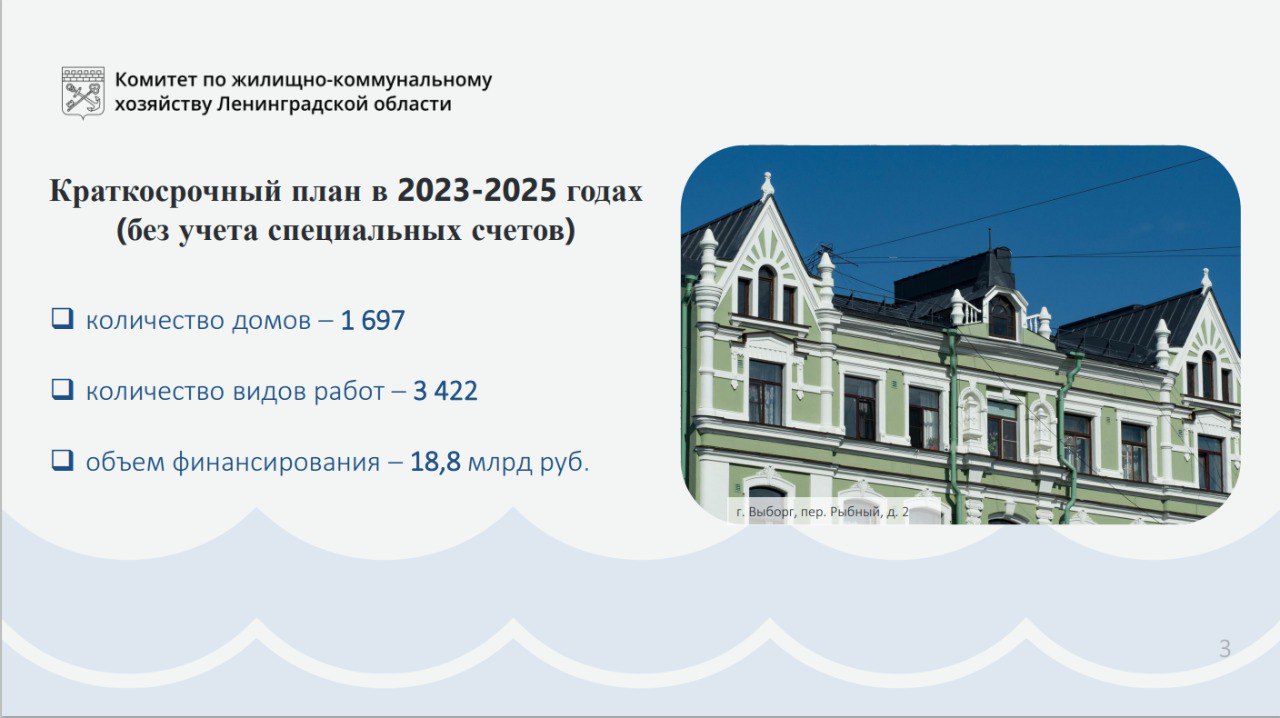 Комитет по жилищно-коммунальному хозяйству Ленинградской области

Краткосрочный план в 2023-2025 годах (без учета специальных счетов)

❑ количество домов – 1 697

❑ количество видов работ – 3 422

❑ объем финансирования – 18,8 млрд руб.

г. Выборг, пер. Рыбный, д. 2

3